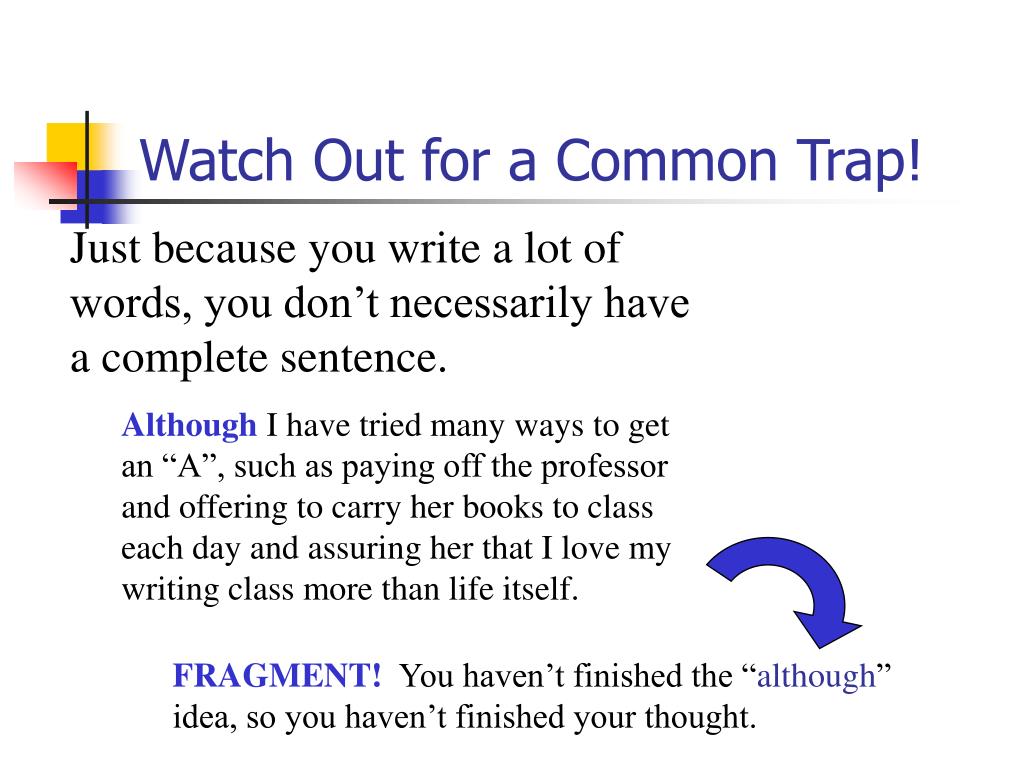 Watch Out for a Common Trap!

Just because you write a lot of words, you don’t necessarily have a complete sentence.

Although I have tried many ways to get an “A”, such as paying off the professor and offering to carry her books to class each day and assuring her that I love my writing class more than life itself.

FRAGMENT! You haven’t finished the “although” idea, so you haven’t finished your thought.